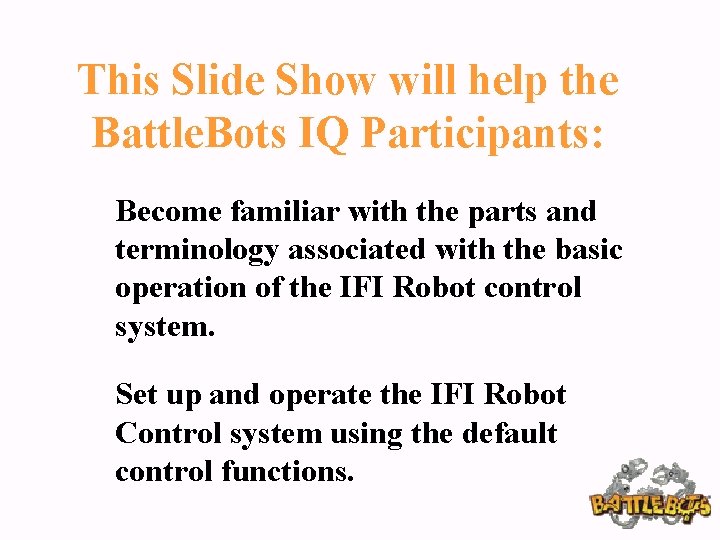 This Slide Show will help the BattleBots IQ Participants:

Become familiar with the parts and terminology associated with the basic operation of the IFI Robot control system.

Set up and operate the IFI Robot Control system using the default control functions.

BATTLEBOTS